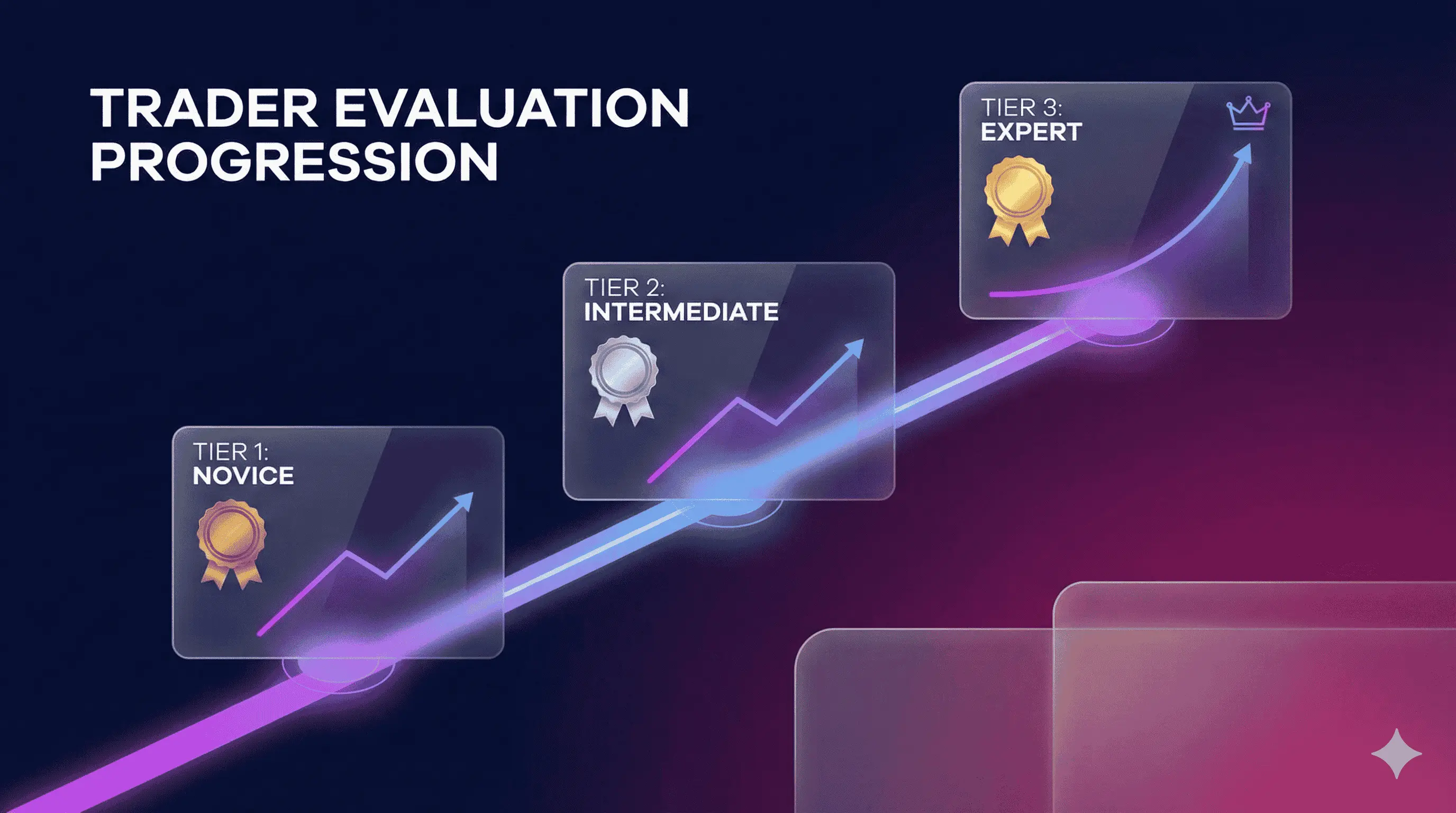 TRADER EVALUATION PROGRESSION

TIER 1:
NOVICE

TIER 2:
INTERMEDIATE

TIER 3:
EXPERT